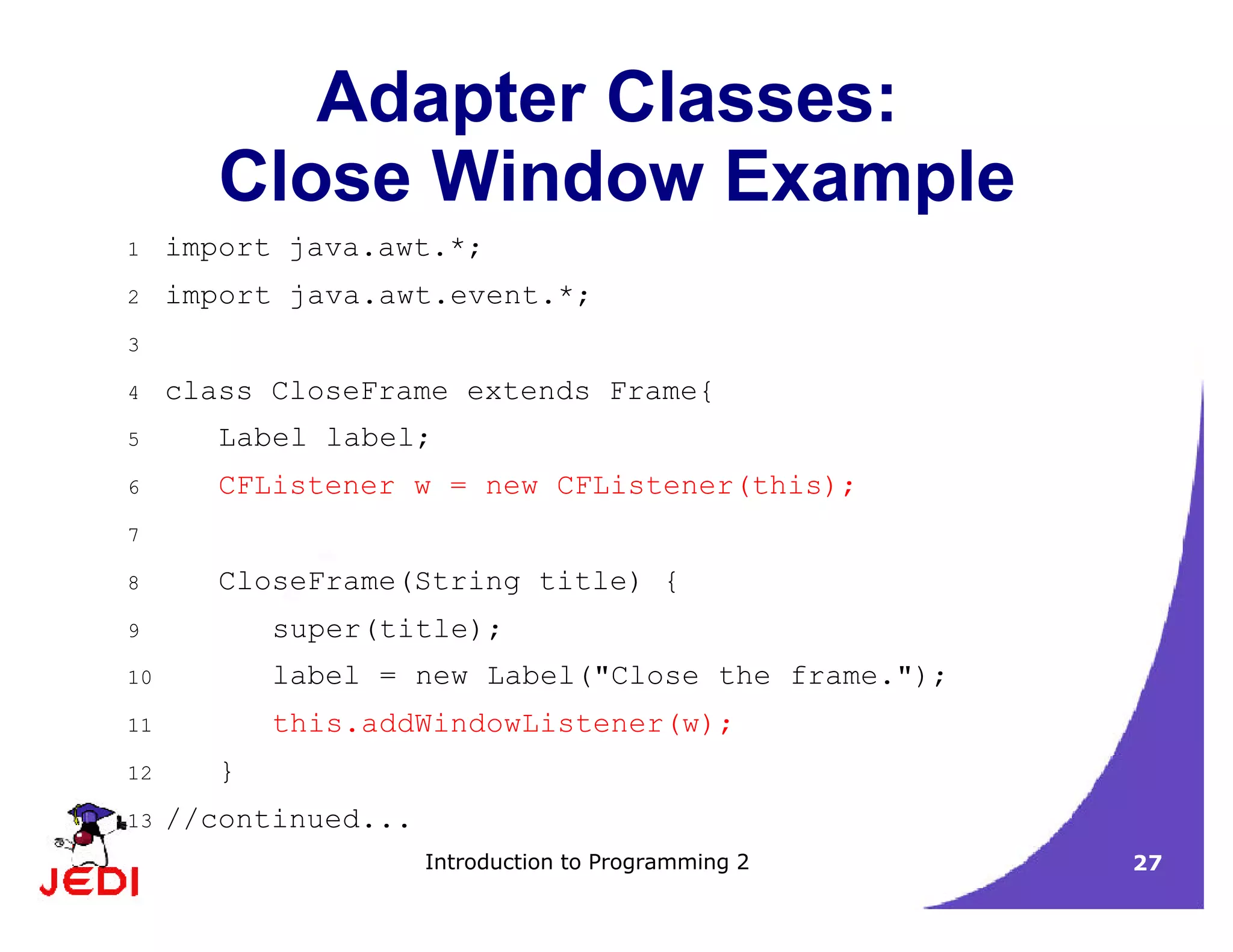 Adapter Classes: Close Window Example

1 import java.awt.*;
2 import java.awt.event.*;
3
4 class CloseFrame extends Frame{
5     Label label;
6     CFListener w = new CFListener(this);
7
8     CloseFrame(String title) {
9         super(title);
10        label = new Label("Close the frame.");
11        this.addWindowListener(w);
12    }
13 //continued...

JEDI

Introduction to Programming 2

27